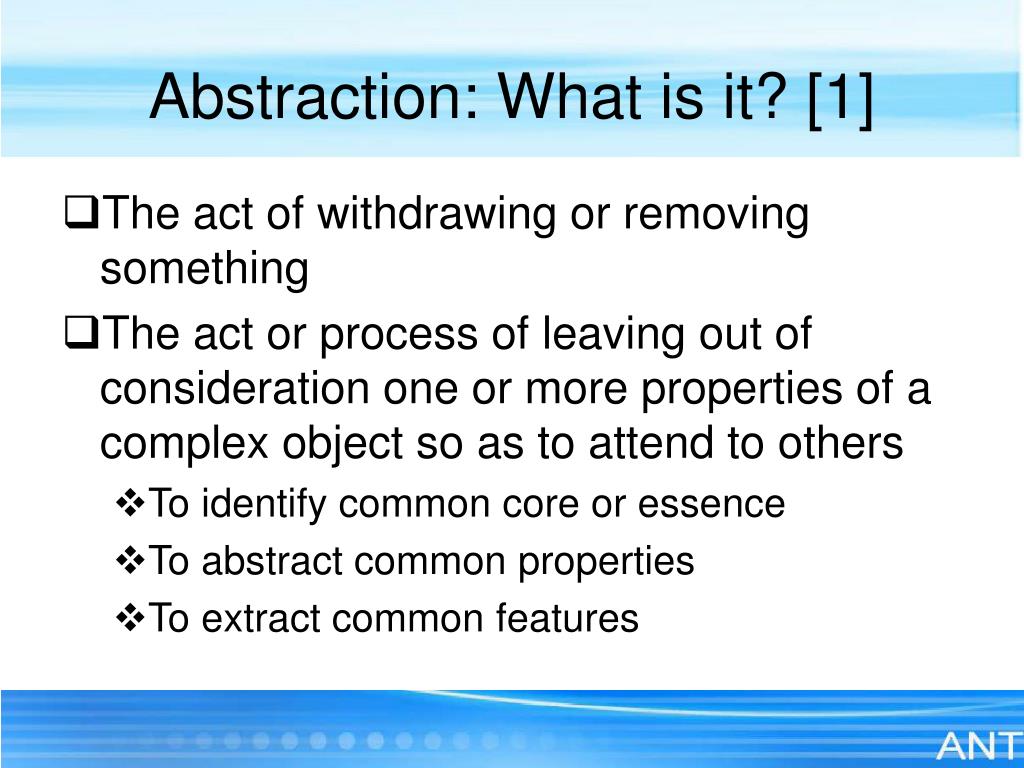 Abstraction: What is it? [1]

❑The act of withdrawing or removing something

❑The act or process of leaving out of consideration one or more properties of a complex object so as to attend to others

❖To identify common core or essence

❖To abstract common properties

❖To extract common features

ANT